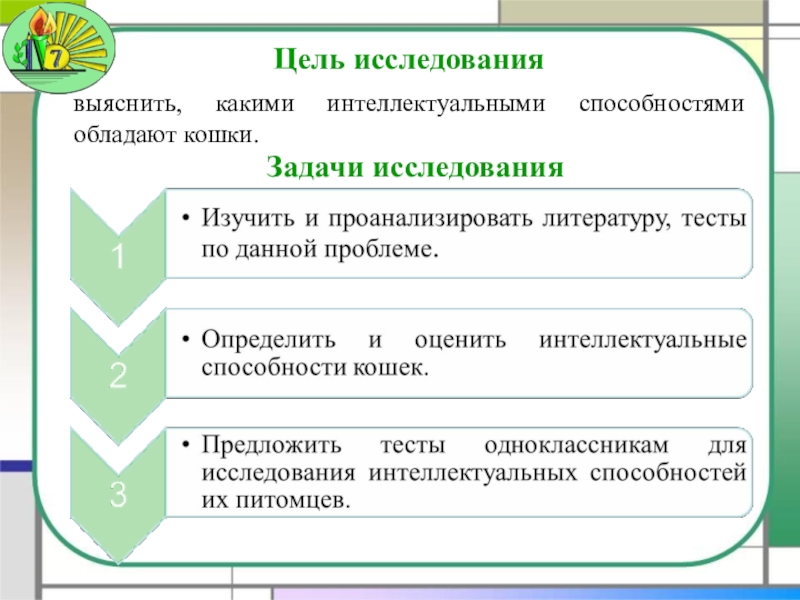 7

Цель исследования

выяснить, какими интеллектуальными способностями обладают кошки.

Задачи исследования

1

• Изучить и проанализировать литературу, тесты по данной проблеме.

2

• Определить и оценить интеллектуальные способности кошек.

3

• Предложить тесты одноклассникам для исследования интеллектуальных способностей их питомцев.